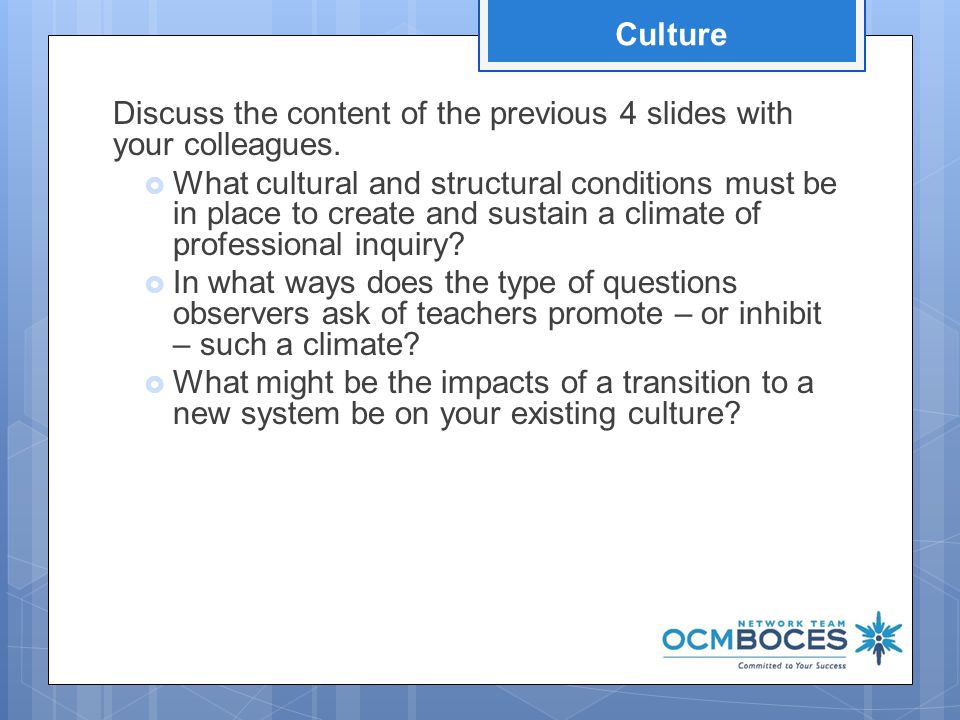 Culture

Discuss the content of the previous 4 slides with your colleagues.

What cultural and structural conditions must be in place to create and sustain a climate of professional inquiry?

In what ways does the type of questions observers ask of teachers promote – or inhibit – such a climate?

What might be the impacts of a transition to a new system be on your existing culture?

NETWORK TEAM
OCMBOCES
Committed to Your Success